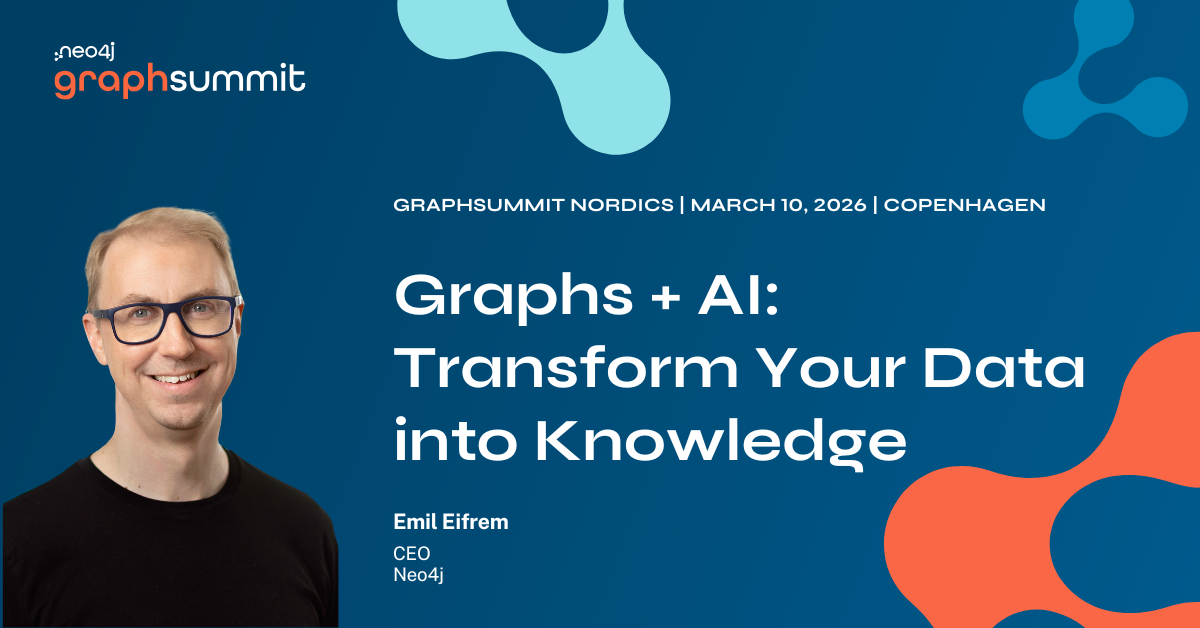 neo4j
graphsummit

GRAPHSUMMIT NORDICS | MARCH 10, 2026 | COPENHAGEN

Graphs + AI: Transform Your Data into Knowledge

Emil Eifrem

CEO
Neo4j